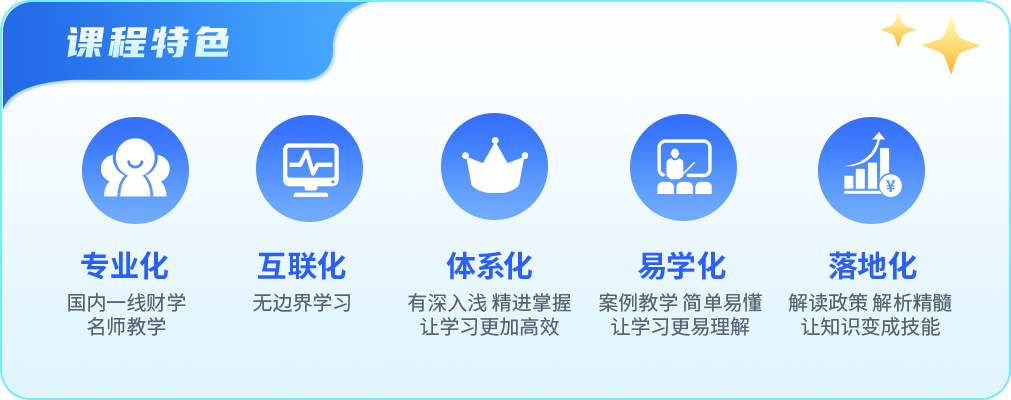 课程特色

专业化
国内一线财学
名师教学

互联化
无边界学习

体系化
有深入浅 精进掌握
让学习更加高效

易学化
案例教学 简单易懂
让学习更易理解

落地化
解读政策 解析精髓
让知识变成技能